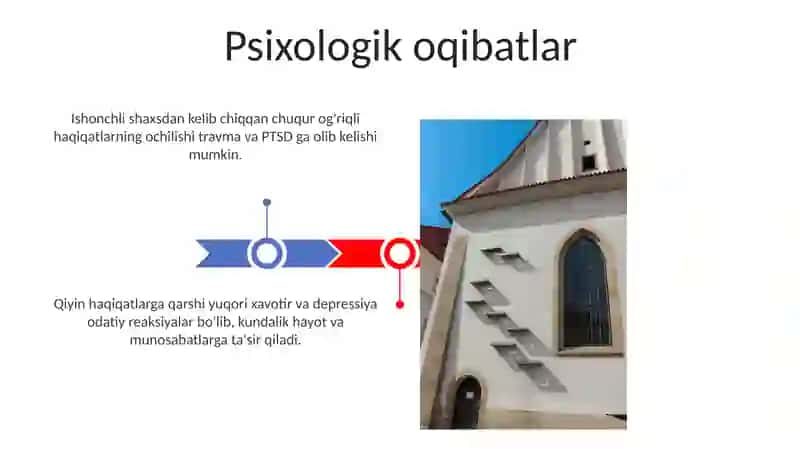 Psixologik oqibatlar

Ishonchli shaxsdan kelib chiqqan chuqur og'riqli haqiqatlarning ochilishi travma va PTSD ga olib kelishi mumkin.

Qiyin haqiqatlarga qarshi yuqori xavotir va depressiya odatiy reaksiyalar bo'lib, kundalik hayot va munosabatlarga ta'sir qiladi.